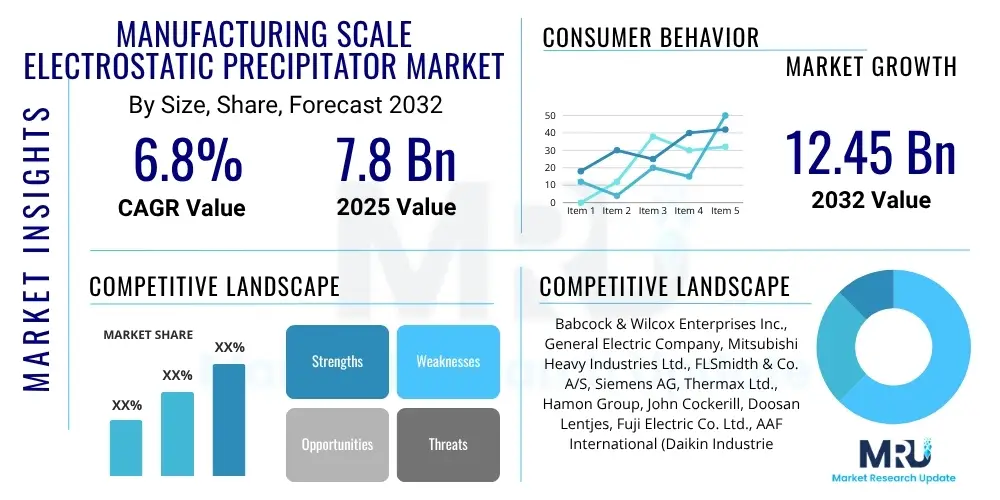 MARKET INSIGHTS

MANUFACTURING SCALE ELECTROSTATIC PRECIPITATOR MARKET

By Size, Share, Forecast 2032

6.8%
CAGR Value

7.8 Bn
2025 Value

CONSUMER BEHAVIOR

MARKET GROWTH

50
40
30
20
10
0
Item 1 Item 2 Item 3 Item 4 Item 5

12.45 Bn
2032 Value

COMPETITIVE LANDSCAPE

MARKET SHARE

XX%
XX%
XX%

Strengths
Weaknesses
Opportunities
Threats

COMPETITIVE LANDSCAPE

Babcock & Wilcox Enterprises Inc., General Electric Company, Mitsubishi Heavy Industries Ltd., FLSmidth & Co. A/S, Siemens AG, Thermax Ltd., Hamon Group, John Cockerill, Doosan Lentjes, Fuji Electric Co. Ltd., AAF International (Daikin Industrie

MRU
Market Research Update